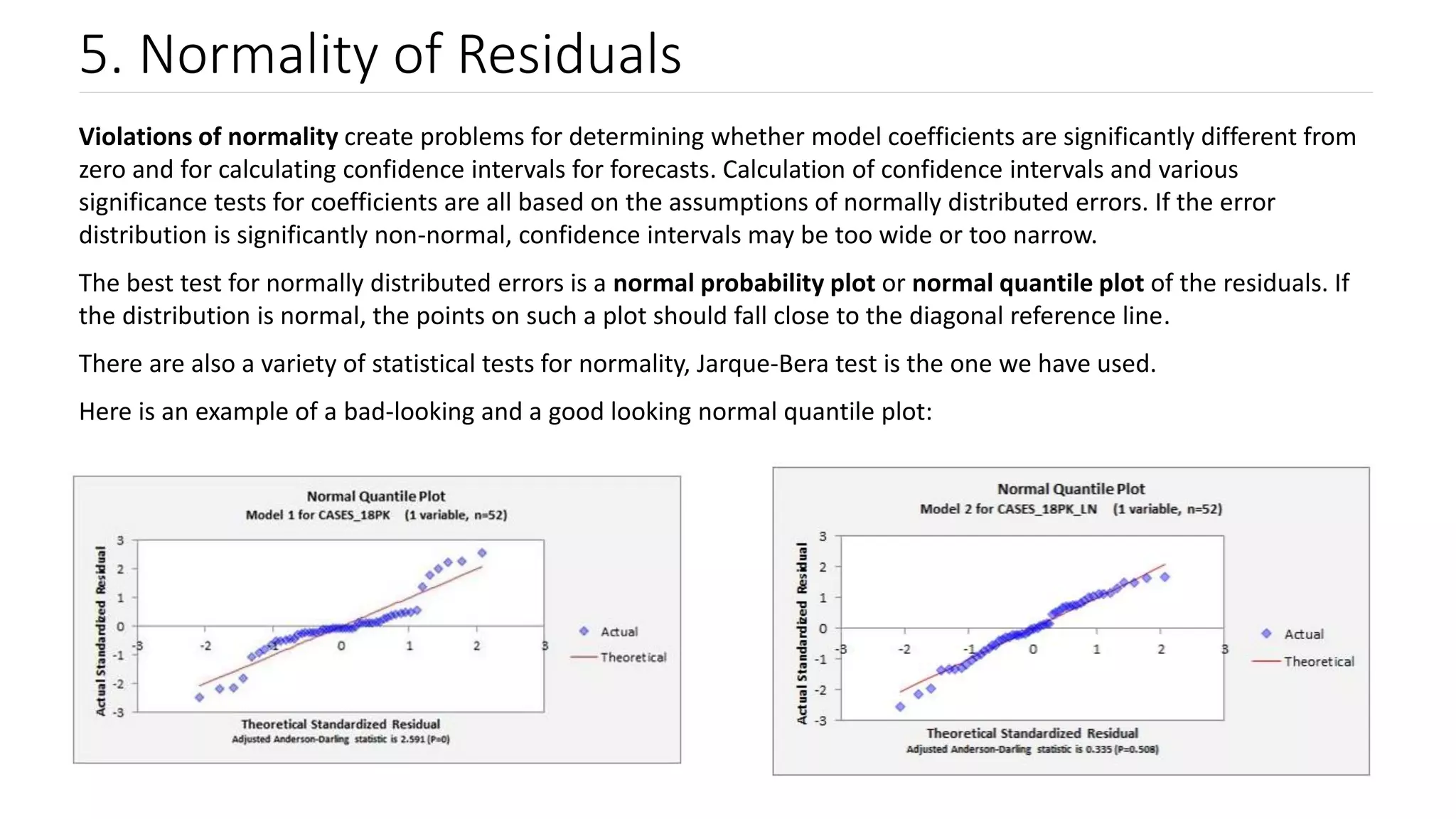 5. Normality of Residuals

Violations of normality create problems for determining whether model coefficients are significantly different from zero and for calculating confidence intervals for forecasts. Calculation of confidence intervals and various significance tests for coefficients are all based on the assumptions of normally distributed errors. If the error distribution is significantly non-normal, confidence intervals may be too wide or too narrow.

The best test for normally distributed errors is a normal probability plot or normal quantile plot of the residuals. If the distribution is normal, the points on such a plot should fall close to the diagonal reference line.

There are also a variety of statistical tests for normality, Jarque-Bera test is the one we have used.

Here is an example of a bad-looking and a good looking normal quantile plot:

Normal Quantile Plot
Model 1 for CASES_18PK (1 variable, n=52)

Actual Standardized Residual

3
2
1
0
-1
-2
-3

-3 -2 -1 0 1 2 3

Actual
Theoretical

Theoretical Standardized Residual
Adjusted Anderson-Darling statistic is 2.591 (P=0)

Normal Quantile Plot
Model 2 for CASES_18PK_LN (1 variable, n=52)

Actual Standardized Residual

3
2
1
0
-1
-2
-3

-3 -2 -1 0 1 2 3

Actual
Theoretical

Theoretical Standardized Residual
Adjusted Anderson-Darling statistic is 0.335 (P=0.508)